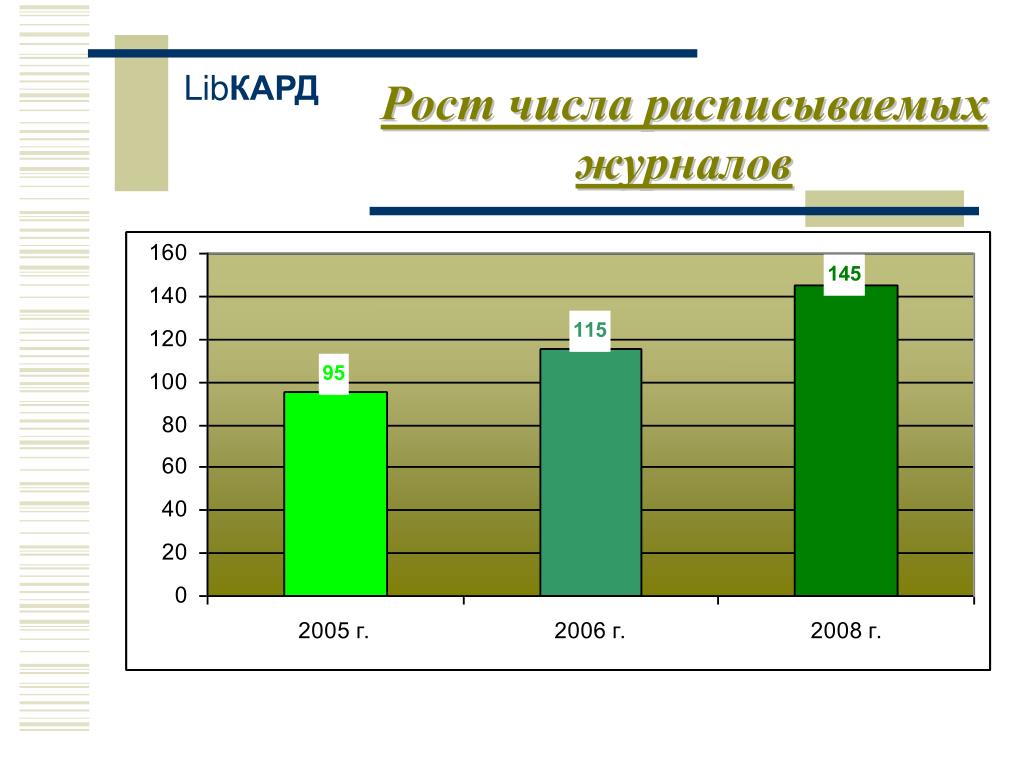 LibКАРД

Рост числа расписываемых журналов

160
140
120
100
80
60
40
20
0

95
115
145

2005 г.
2006 г.
2008 г.